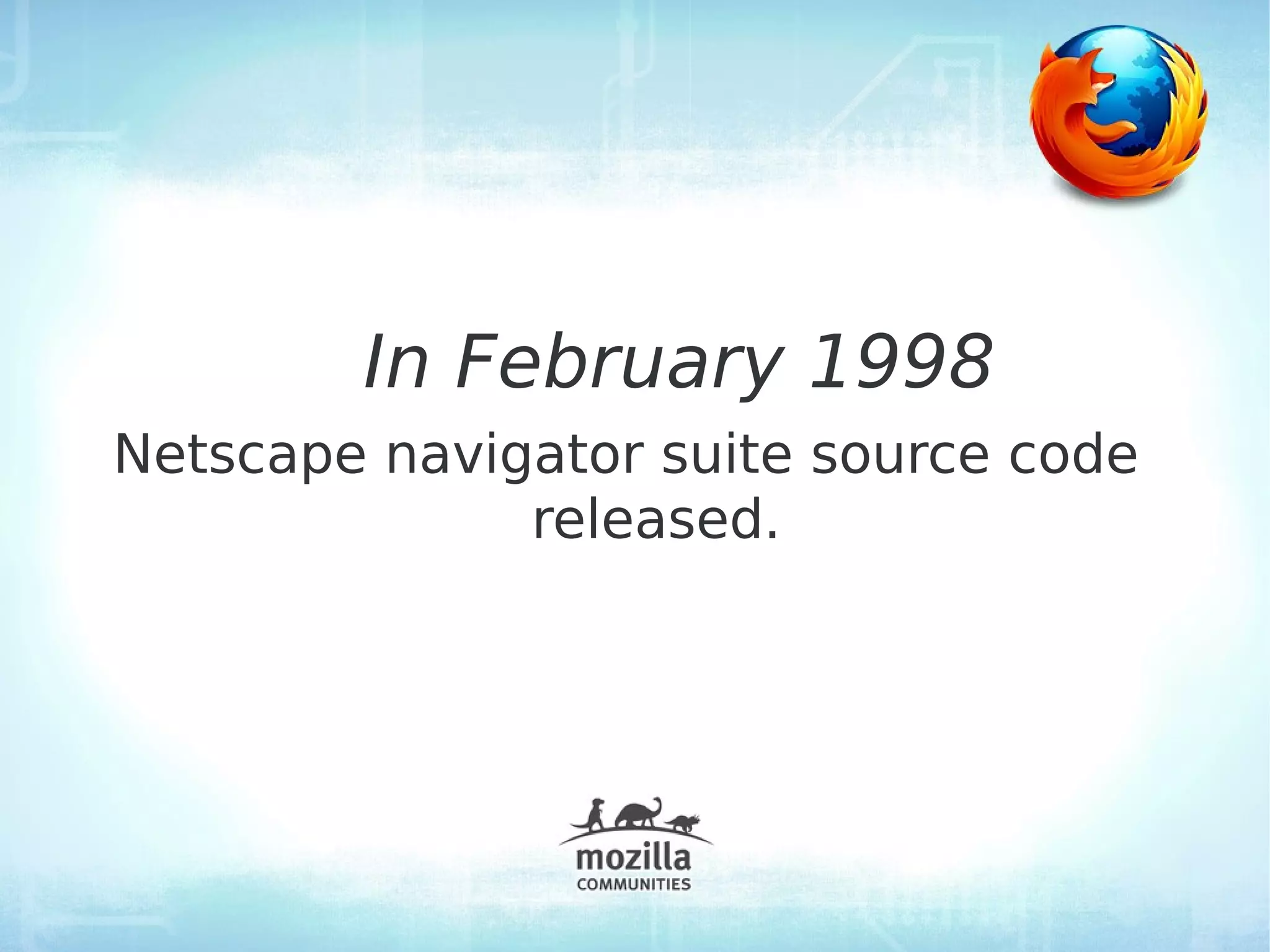 In February 1998

Netscape navigator suite source code released.

mozilla
COMMUNITIES